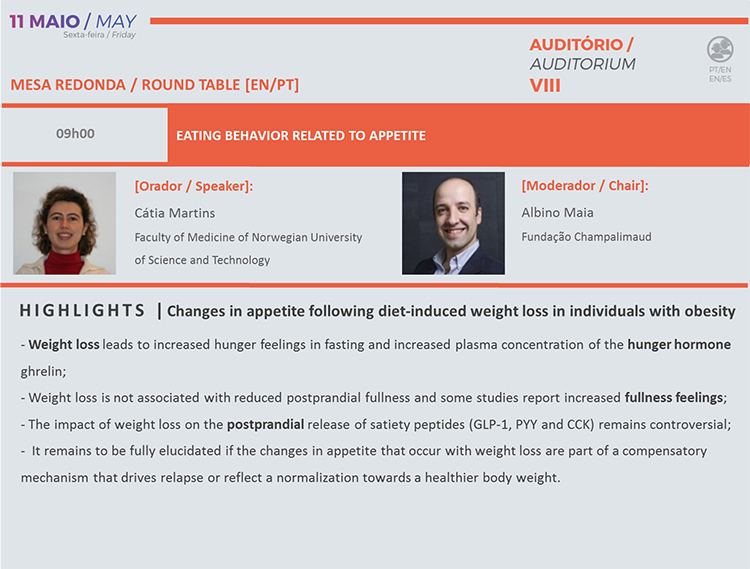 11 MAIO / MAY
Sexta-feira / Friday

AUDITÓRIO / AUDITORIUM VIII

PT/EN EN/ES

MESA REDONDA / ROUND TABLE [EN/PT]

09h00

EATING BEHAVIOR RELATED TO APPETITE

[Orador / Speaker]:
Cátia Martins
Faculty of Medicine of Norwegian University of Science and Technology

[Moderador / Chair]:
Albino Maia
Fundação Champalimaud

HIGHLIGHTS | Changes in appetite following diet-induced weight loss in individuals with obesity

- Weight loss leads to increased hunger feelings in fasting and increased plasma concentration of the hunger hormone ghrelin;
- Weight loss is not associated with reduced postprandial fullness and some studies report increased fullness feelings;
- The impact of weight loss on the postprandial release of satiety peptides (GLP-1, PYY and CCK) remains controversial;
- It remains to be fully elucidated if the changes in appetite that occur with weight loss are part of a compensatory mechanism that drives relapse or reflect a normalization towards a healthier body weight.